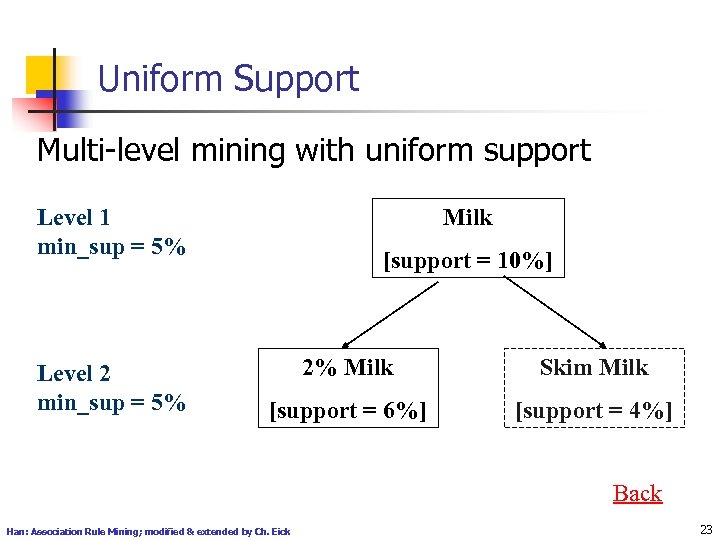 Uniform Support

Multi-level mining with uniform support

Level 1
min_sup = 5%

Milk
[support = 10%]

Level 2
min_sup = 5%

2% Milk
[support = 6%]

Skim Milk
[support = 4%]

Back

Han: Association Rule Mining; modified & extended by Ch. Eick

23